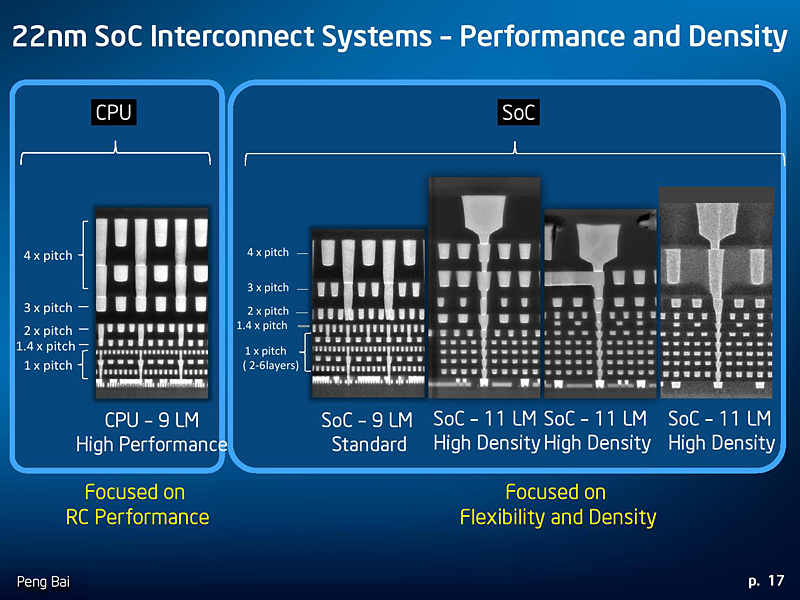 22nm SoC Interconnect Systems – Performance and Density

CPU

4 x pitch
3 x pitch
2 x pitch
1.4 x pitch
1 x pitch

CPU – 9 LM
High Performance

Focused on
RC Performance

SoC

4 x pitch
3 x pitch
2 x pitch
1.4 x pitch
1 x pitch
( 2-6layers)

SoC – 9 LM
Standard

SoC – 11 LM
High Density

SoC – 11 LM
High Density

SoC – 11 LM
High Density

Focused on
Flexibility and Density

Peng Bai

p. 17